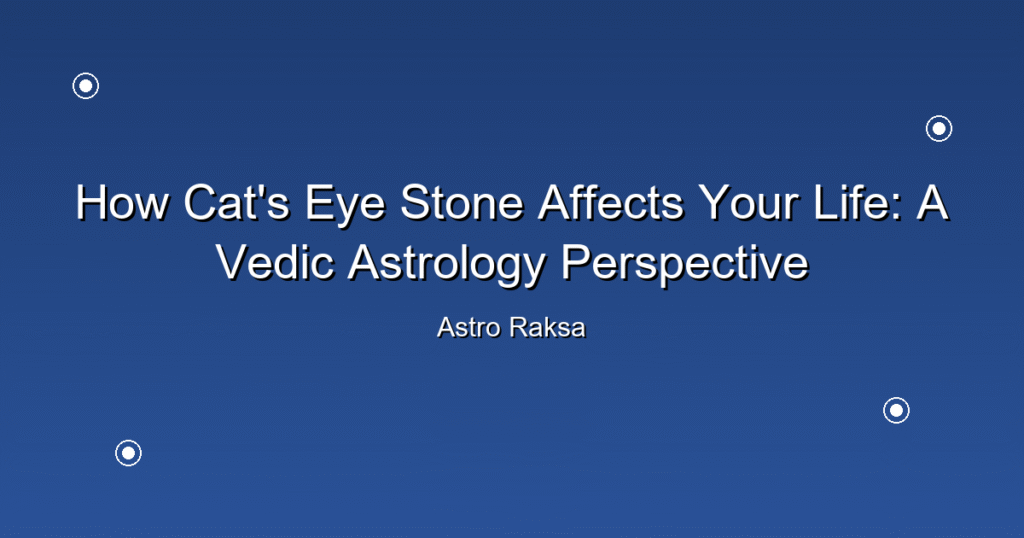 How Cat's Eye Stone Affects Your Life: A Vedic Astrology Perspective

Astro Raksa